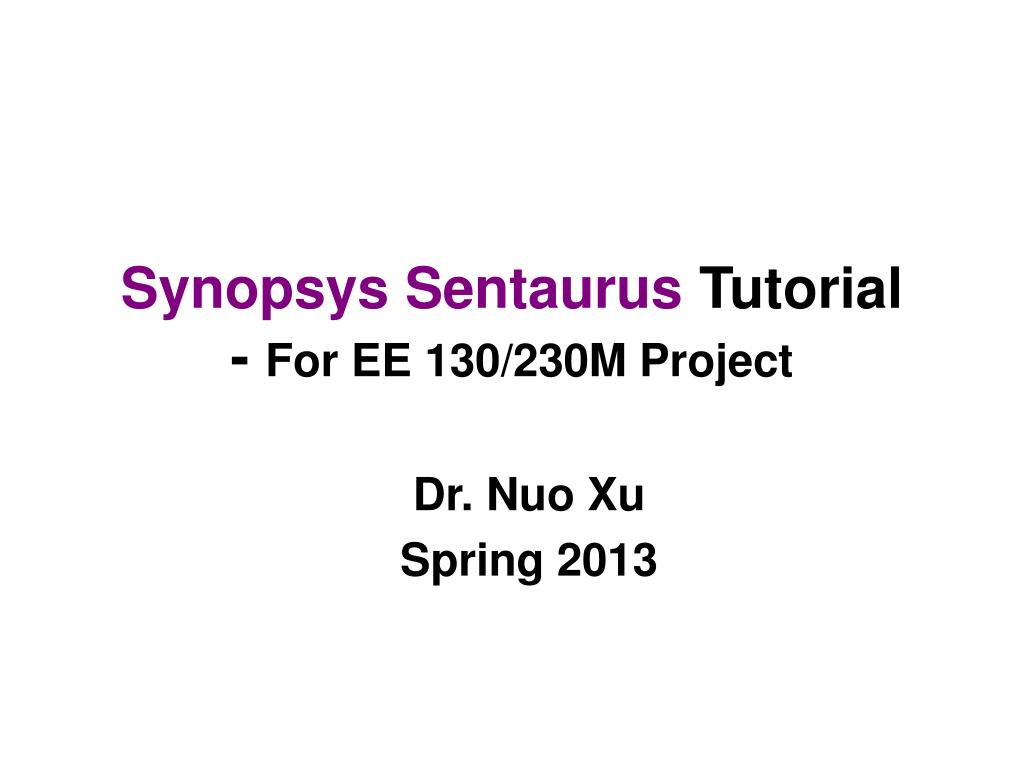 Synopsys Sentaurus Tutorial
- For EE 130/230M Project

Dr. Nuo Xu
Spring 2013